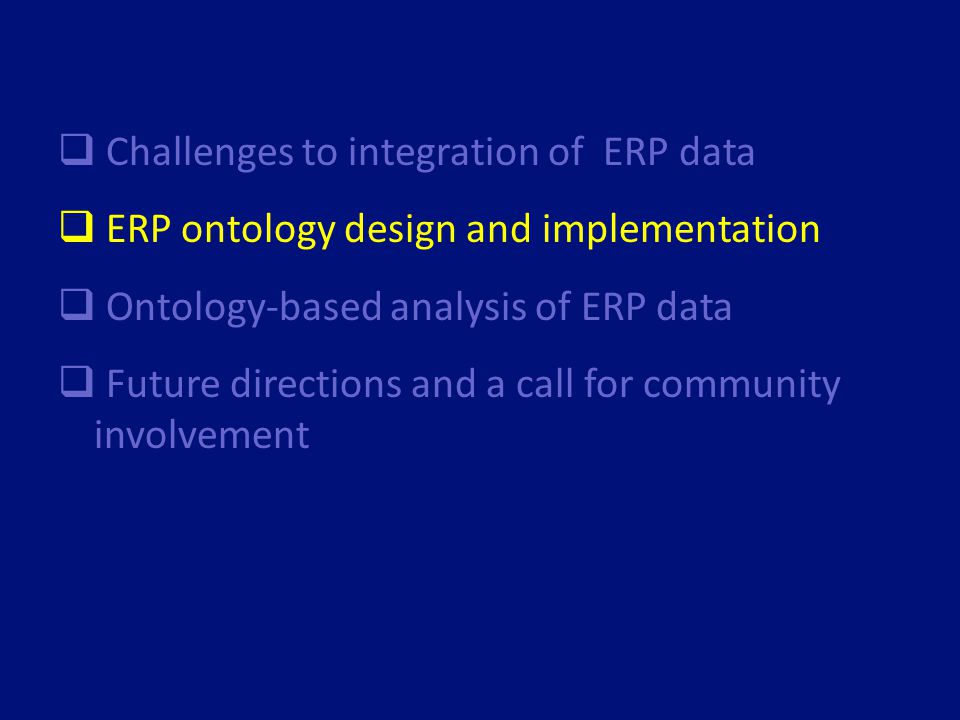 ❑ Challenges to integration of ERP data

❑ ERP ontology design and implementation

❑ Ontology-based analysis of ERP data

❑ Future directions and a call for community involvement